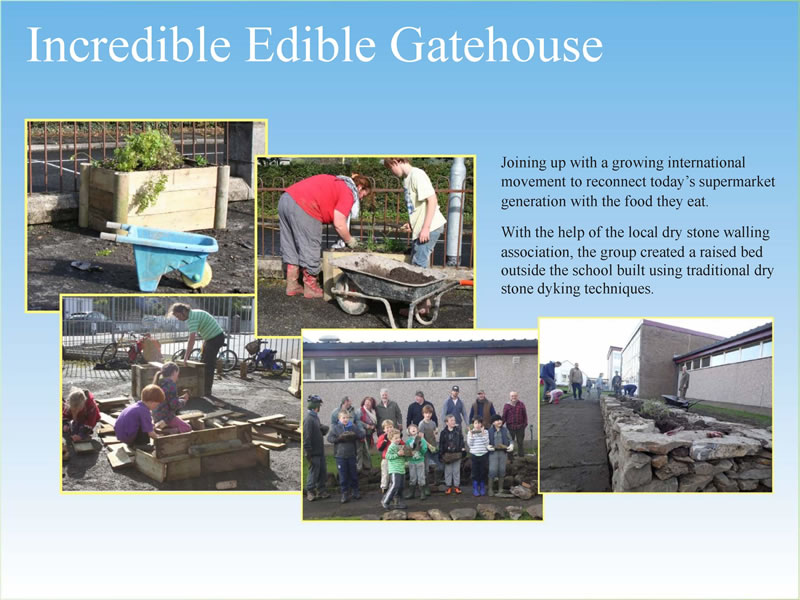 Incredible Edible Gatehouse

Joining up with a growing international movement to reconnect today's supermarket generation with the food they eat.

With the help of the local dry stone walling association, the group created a raised bed outside the school built using traditional dry stone dyking techniques.